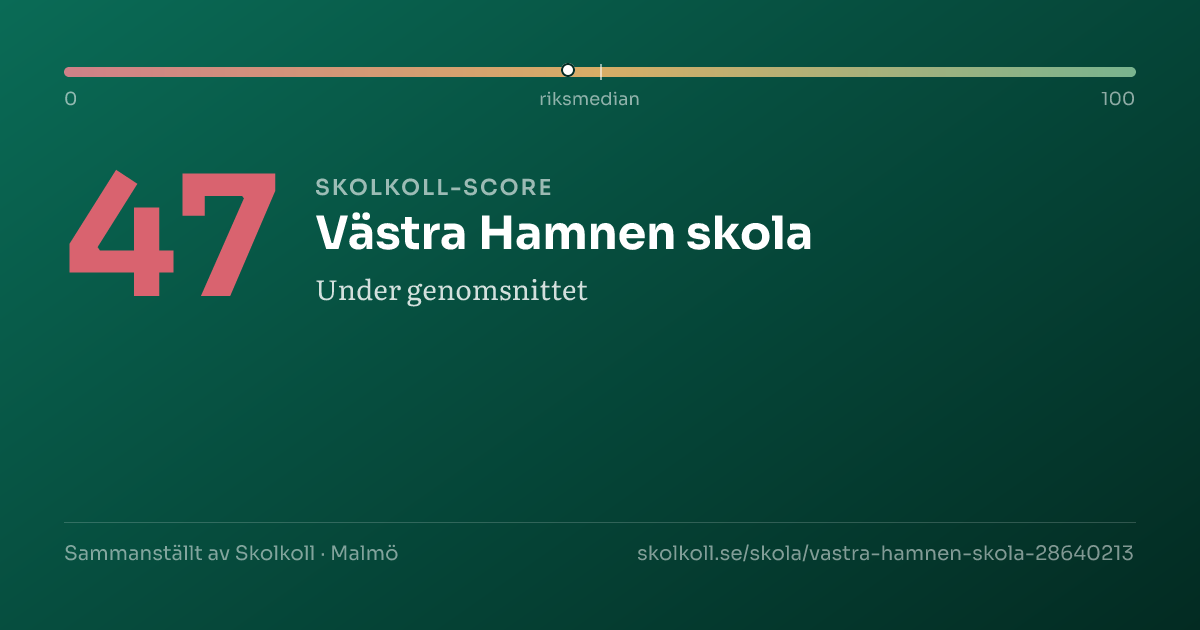 0
riksmedian
100

47

SKOLKOLL-SCORE

Västra Hamnen skola

Under genomsnittet

Sammanställt av Skolkoll · Malmö

skolkoll.se/skola/vastra-hamnen-skola-28640213